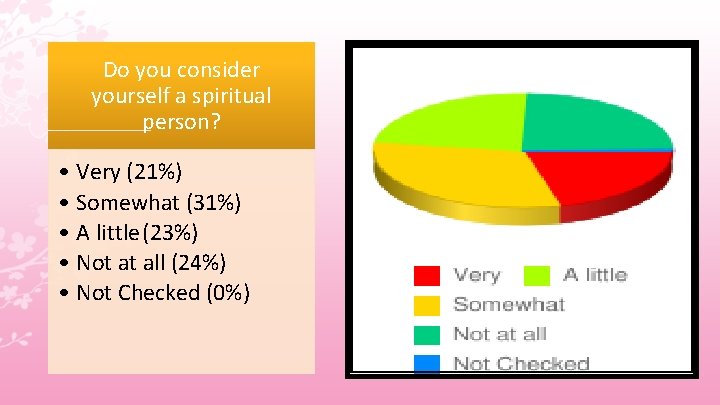 Do you consider yourself a spiritual person?

• Very (21%)
• Somewhat (31%)
• A little (23%)
• Not at all (24%)
• Not Checked (0%)

Very
A little
Somewhat
Not at all
Not Checked